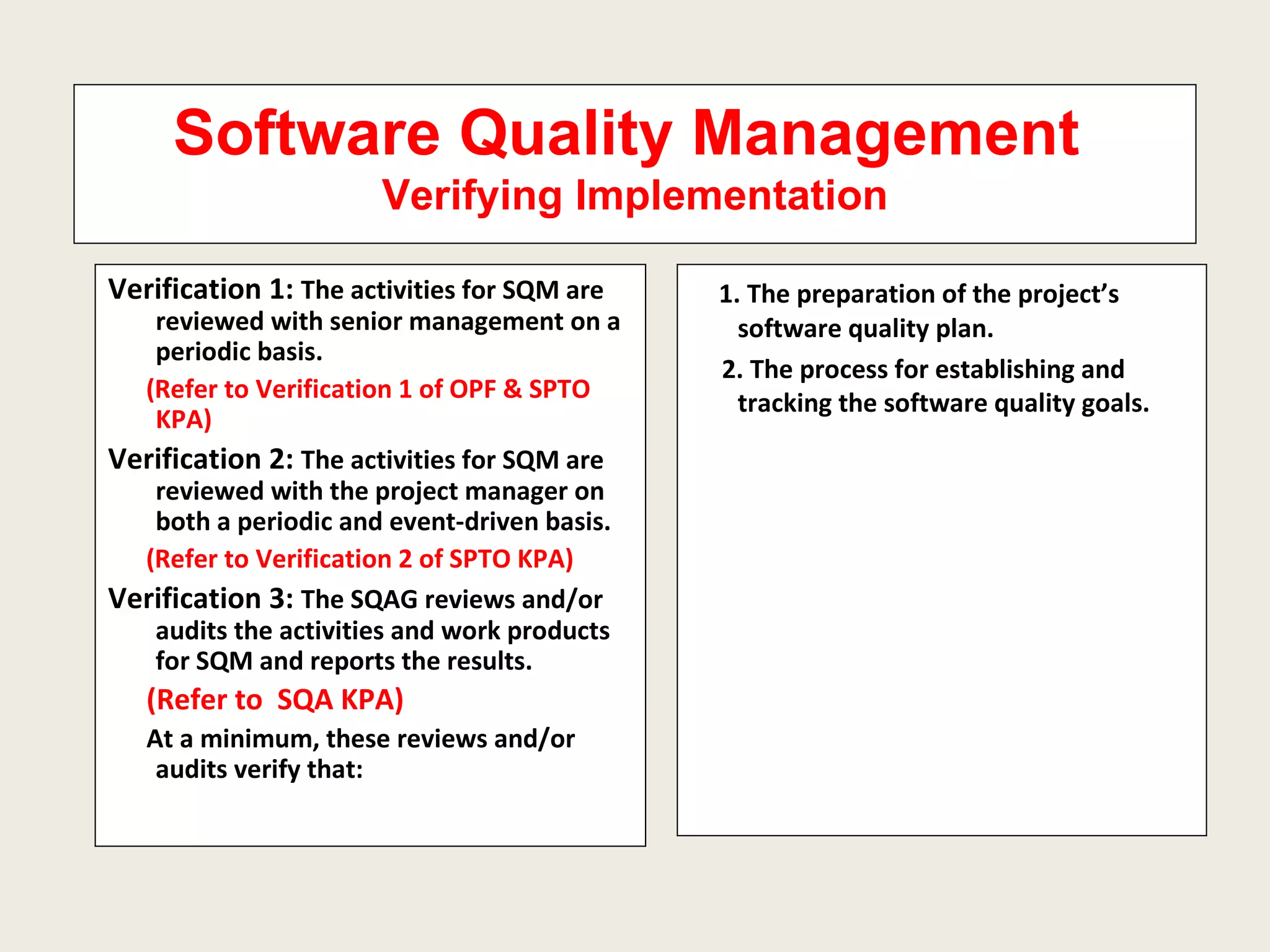 Software Quality Management
Verifying Implementation

Verification 1: The activities for SQM are reviewed with senior management on a periodic basis.

(Refer to Verification 1 of OPF & SPTO KPA)

Verification 2: The activities for SQM are reviewed with the project manager on both a periodic and event-driven basis.

(Refer to Verification 2 of SPTO KPA)

Verification 3: The SQAG reviews and/or audits the activities and work products for SQM and reports the results.

(Refer to  SQA KPA)

At a minimum, these reviews and/or audits verify that:

1. The preparation of the project's software quality plan.

2. The process for establishing and tracking the software quality goals.